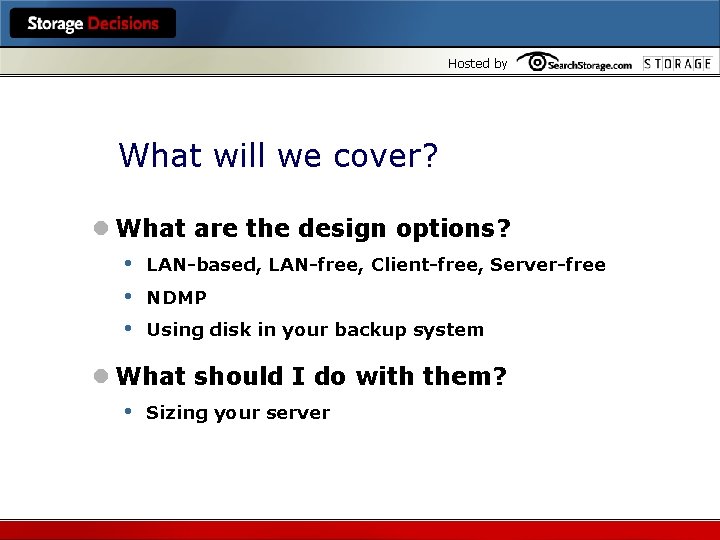 Storage Decisions

Hosted by SearchStorage.com STORAGE

What will we cover?

What are the design options?

LAN-based, LAN-free, Client-free, Server-free

NDMP

Using disk in your backup system

What should I do with them?

Sizing your server